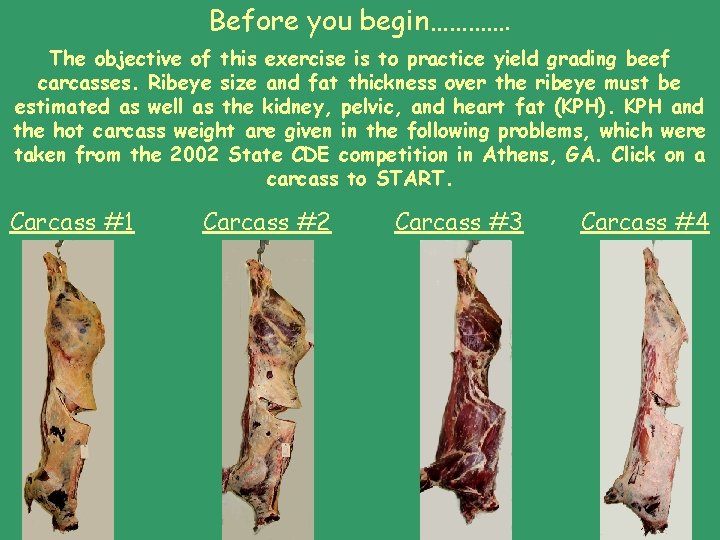 Before you begin…………

The objective of this exercise is to practice yield grading beef carcasses. Ribeye size and fat thickness over the ribeye must be estimated as well as the kidney, pelvic, and heart fat (KPH). KPH and the hot carcass weight are given in the following problems, which were taken from the 2002 State CDE competition in Athens, GA. Click on a carcass to START.

Carcass #1

Carcass #2

Carcass #3

Carcass #4